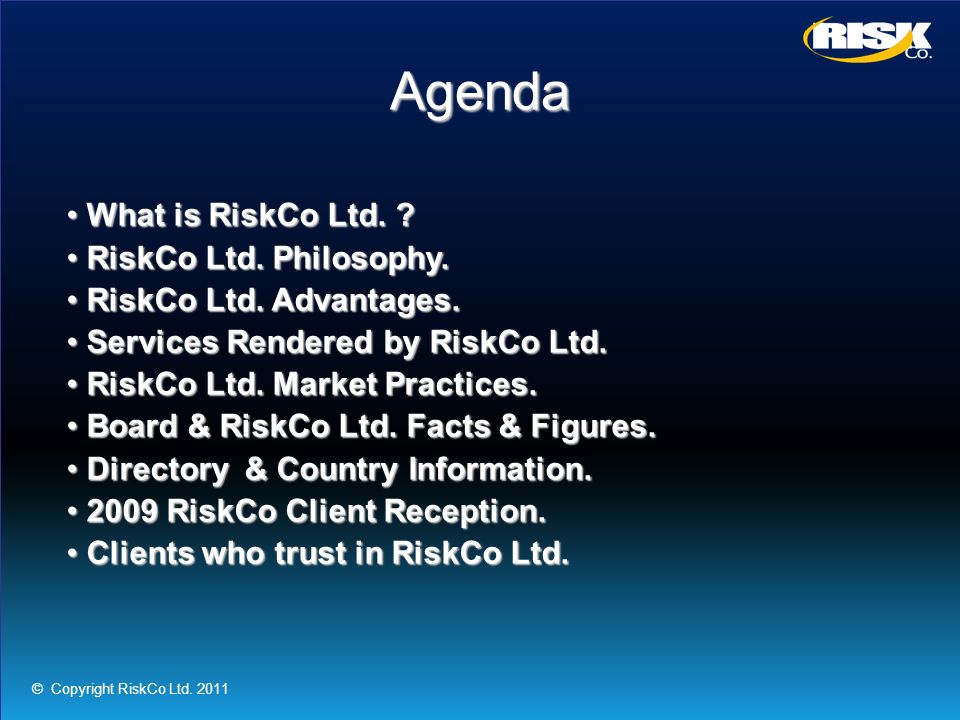 RISK Co.

Agenda

• What is RiskCo Ltd. ?
• RiskCo Ltd. Philosophy.
• RiskCo Ltd. Advantages.
• Services Rendered by RiskCo Ltd.
• RiskCo Ltd. Market Practices.
• Board & RiskCo Ltd. Facts & Figures.
• Directory & Country Information.
• 2009 RiskCo Client Reception.
• Clients who trust in RiskCo Ltd.

© Copyright RiskCo Ltd. 2011